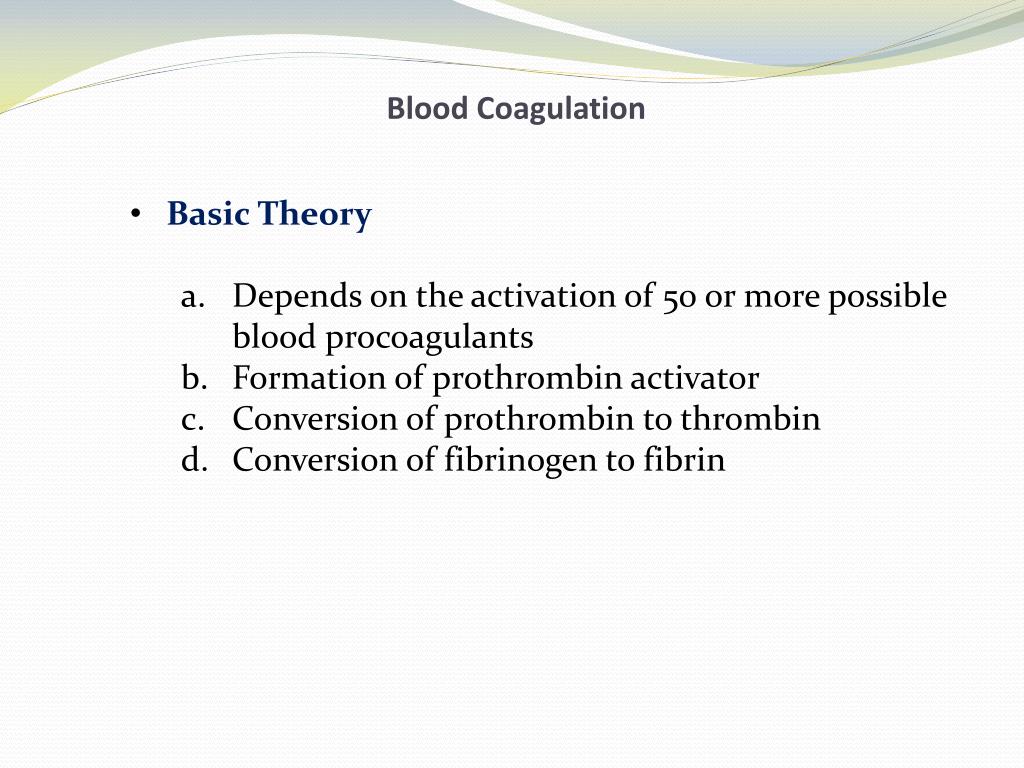 Blood Coagulation

• Basic Theory

a. Depends on the activation of 50 or more possible blood procoagulants
b. Formation of prothrombin activator
c. Conversion of prothrombin to thrombin
d. Conversion of fibrinogen to fibrin